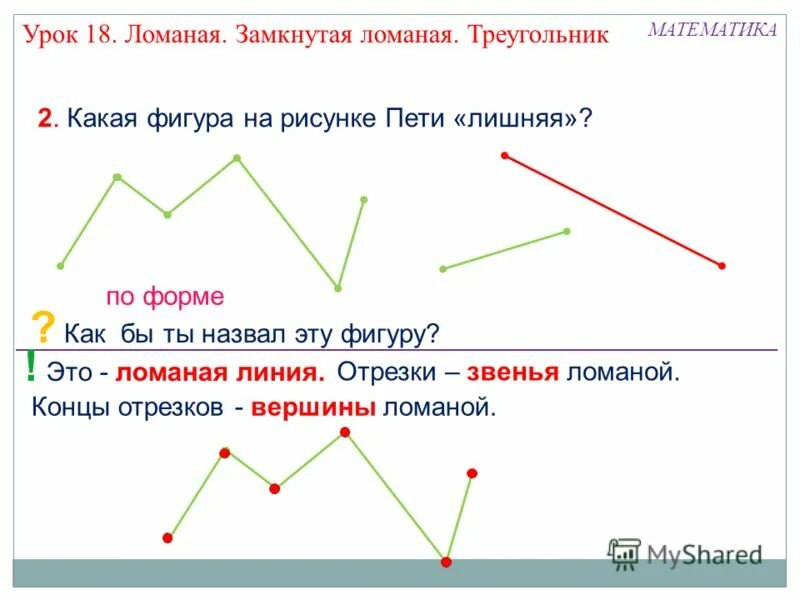 Урок 18. Ломаная. Замкнутая ломаная. Треугольник

МАТЕМАТИКА

2. Какая фигура на рисунке Пети «лишняя»?

по форме

? Как бы ты назвал эту фигуру?

! Это - ломаная линия. Отрезки – звенья ломаной. Концы отрезков - вершины ломаной.

MyShared